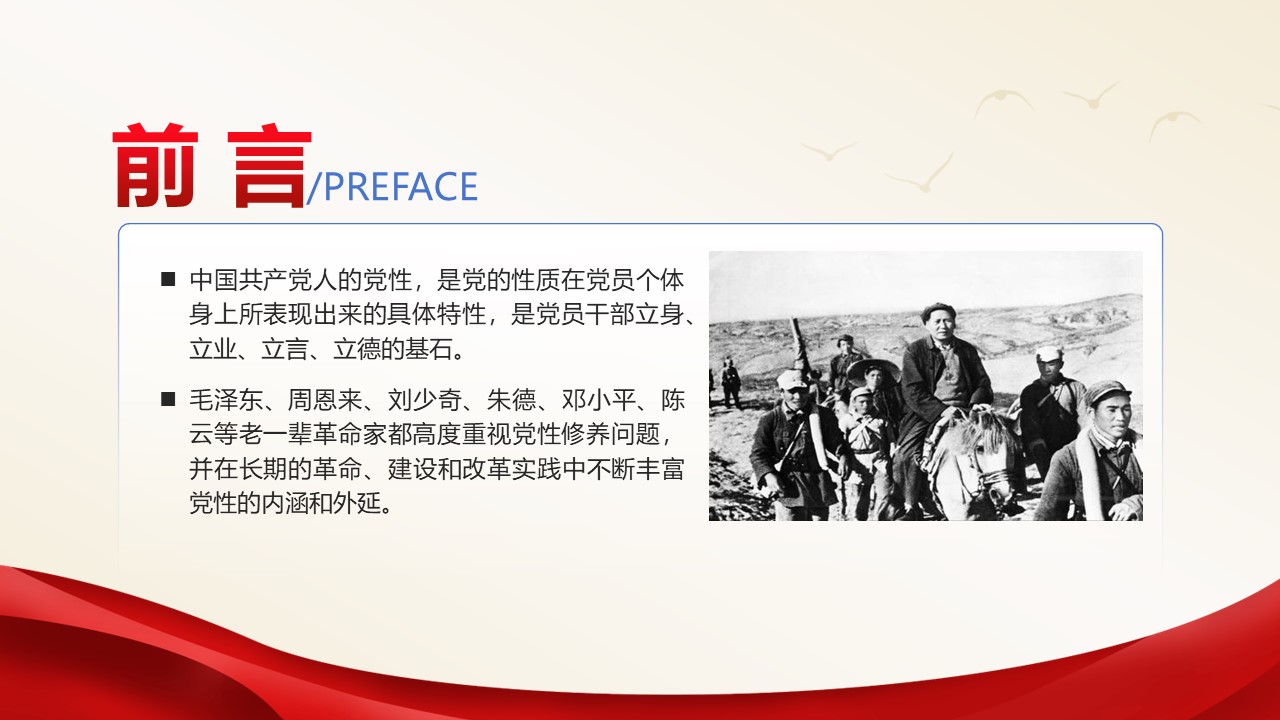 前 言/PREFACE

■ 中国共产党人的党性，是党的性质在党员个体身上所表现出来的具体特性，是党员干部立身、立业、立言、立德的基石。

■ 毛泽东、周恩来、刘少奇、朱德、邓小平、陈云等老一辈革命家都高度重视党性修养问题，并在长期的革命、建设和改革实践中不断丰富党性的内涵和外延。